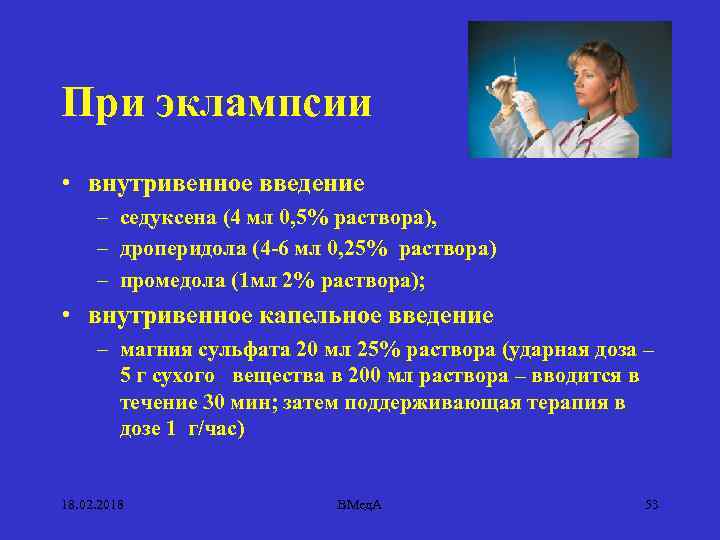 При эклампсии

• внутривенное введение
– седуксена (4 мл 0,5% раствора),
– дроперидола (4-6 мл 0,25% раствора)
– промедола (1мл 2% раствора);

• внутривенное капельное введение
– магния сульфата 20 мл 25% раствора (ударная доза – 5 г сухого вещества в 200 мл раствора – вводится в течение 30 мин; затем поддерживающая терапия в дозе 1 г/час)

18.02.2018 ВМедА 53